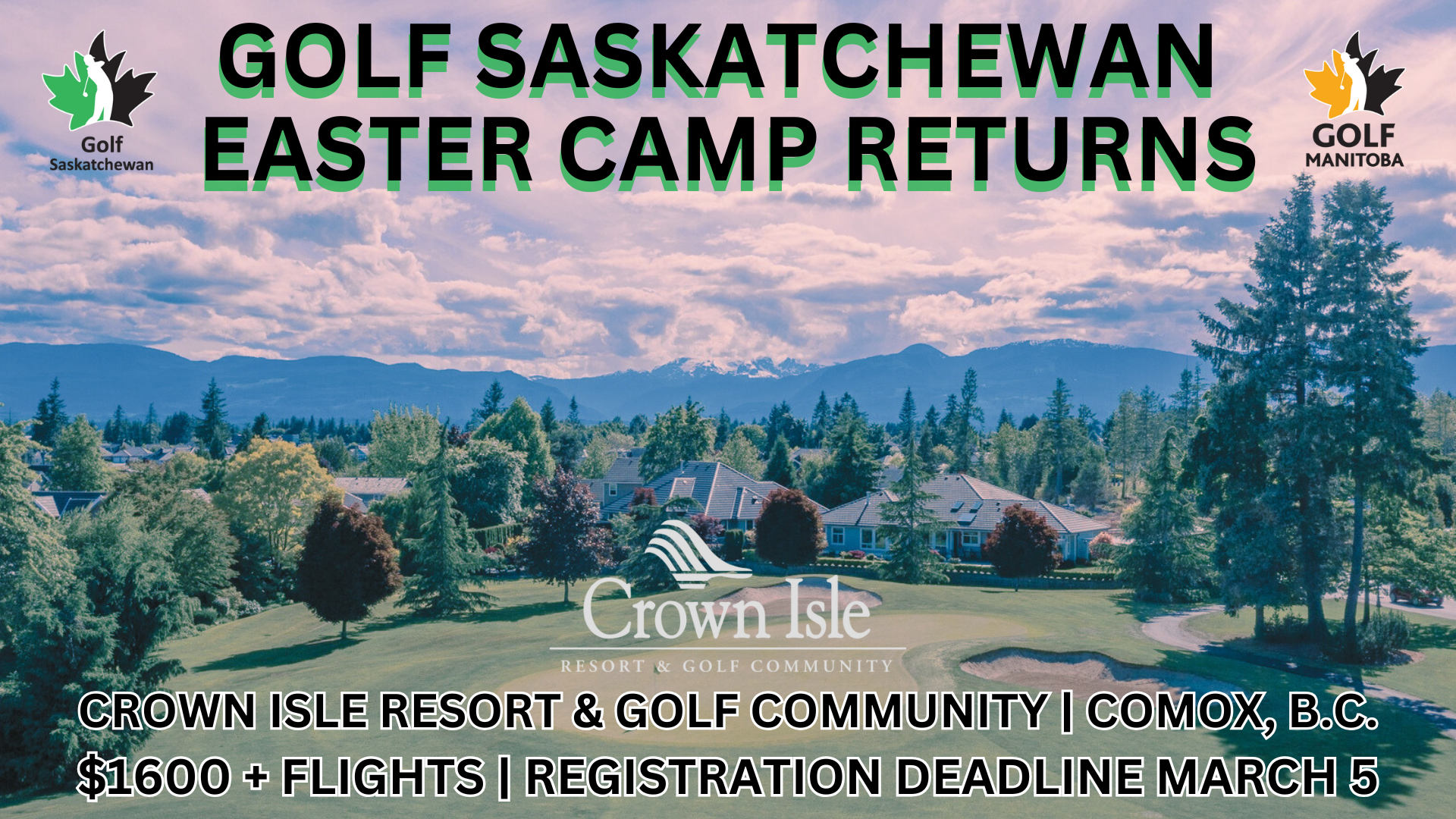 Golf Saskatchewan

GOLF SASKATCHEWAN EASTER CAMP RETURNS

GOLF MANITOBA

Crown Isle
RESORT & GOLF COMMUNITY

CROWN ISLE RESORT & GOLF COMMUNITY | COMOX, B.C.
$1600 + FLIGHTS | REGISTRATION DEADLINE MARCH 5